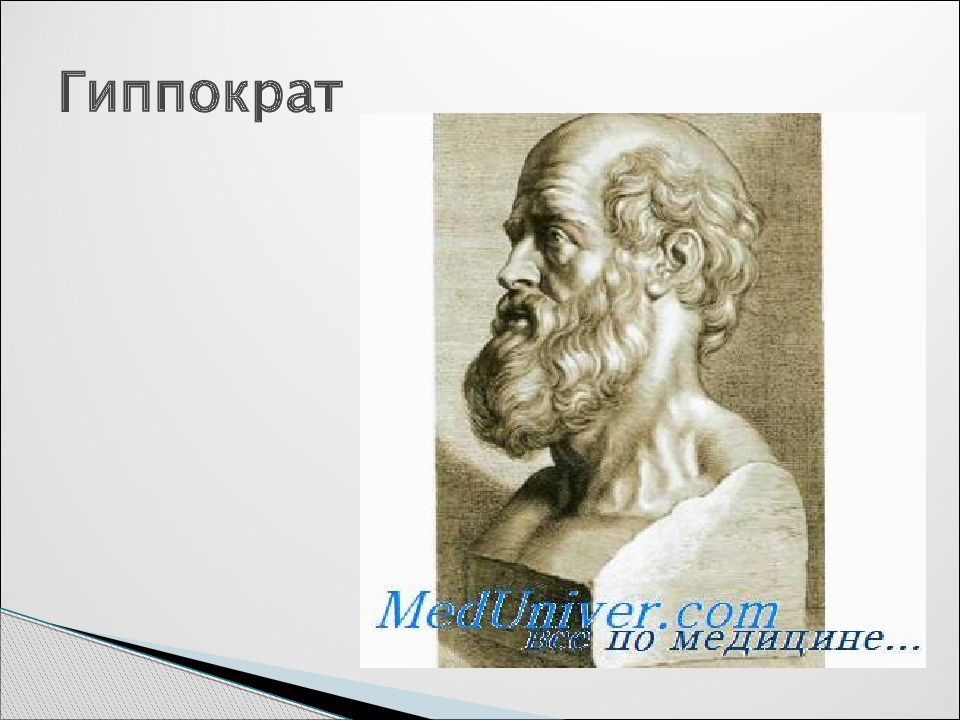 Гиппократ

MedUniver.com
все по медицине...